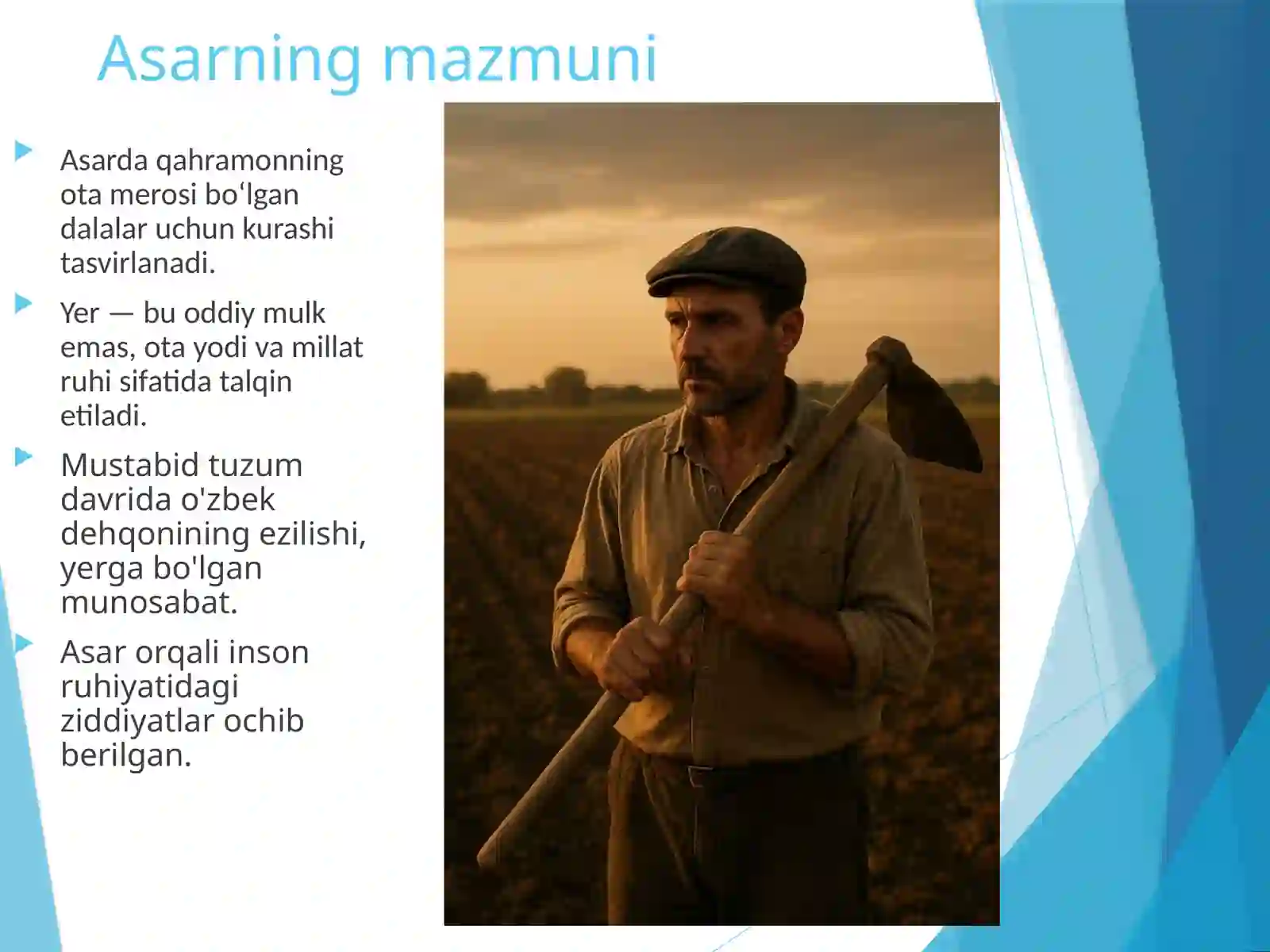 Asarning mazmuni

Asarda qahramonning ota merosi bo‘lgan dalalar uchun kurashi tasvirlanadi.

Yer — bu oddiy mulk emas, ota yodi va millat ruhi sifatida talqin etiladi.

Mustabid tuzum davrida o'zbek dehqonining ezilishi, yerga bo'lgan munosabat.

Asar orqali inson ruhiyatidagi ziddiyatlar ochib berilgan.